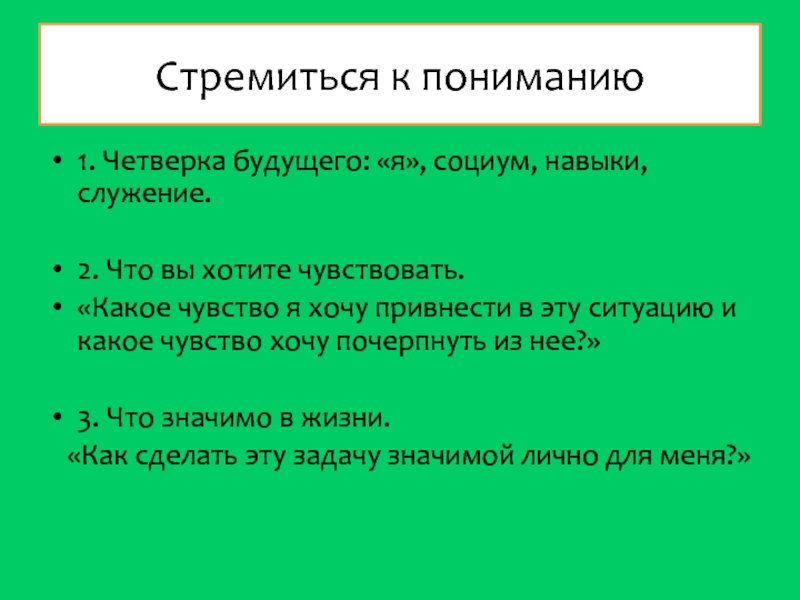 Стремиться к пониманию

• 1. Четверка будущего: «я», социум, навыки, служение.

• 2. Что вы хотите чувствовать.
• «Какое чувство я хочу привнести в эту ситуацию и какое чувство хочу почерпнуть из нее?»

• 3. Что значимо в жизни.
«Как сделать эту задачу значимой лично для меня?»